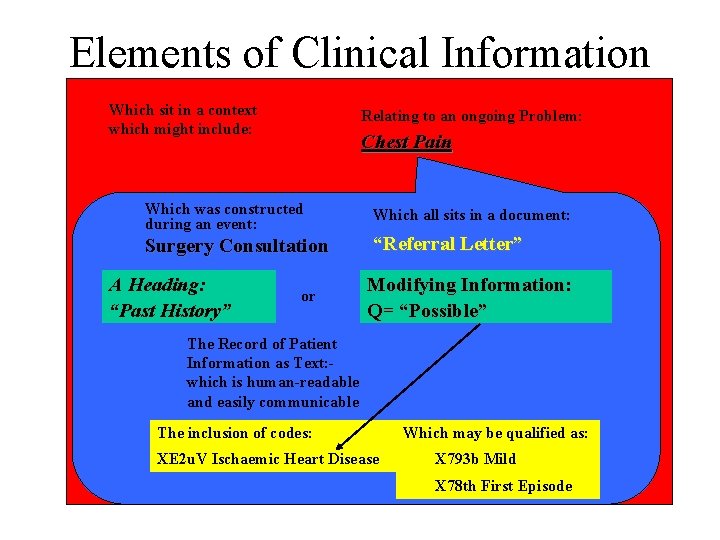 Elements of Clinical Information

Which sit in a context which might include:

Relating to an ongoing Problem:
Chest Pain

Which was constructed during an event:
Surgery Consultation

Which all sits in a document:
"Referral Letter"

A Heading:
"Past History"

or

Modifying Information:
Q= "Possible"

The Record of Patient Information as Text:- which is human-readable and easily communicable

The inclusion of codes:
XE2uV Ischaemic Heart Disease

Which may be qualified as:
X793b Mild
X78th First Episode